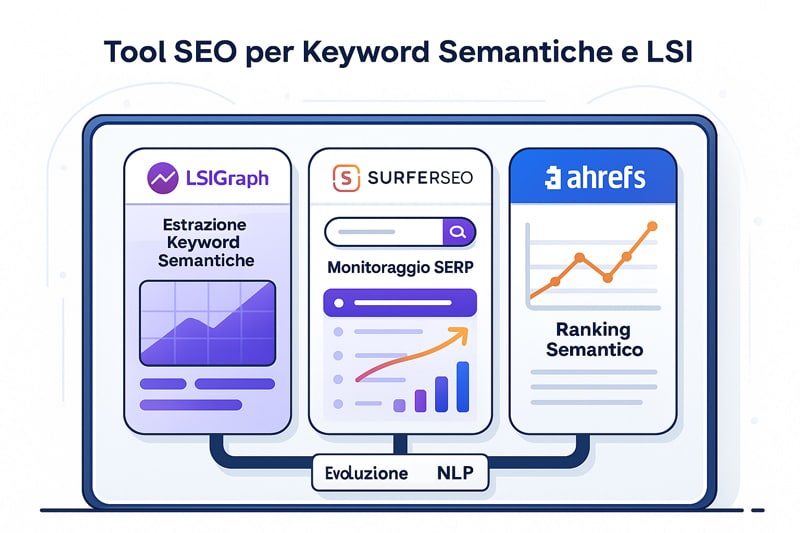 Tool SEO per Keyword Semantiche e LSI

LSIGraph

Estrazione Keyword Semantiche

SURFERSEO

Monitoraggio SERP

ahrefs

Ranking Semantico

Evoluzione NLP